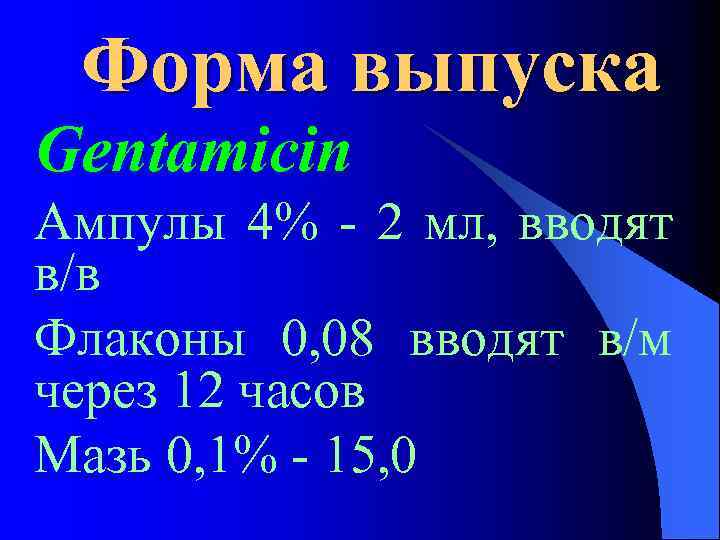 Форма выпуска

Gentamicin

Ампулы 4% - 2 мл, вводят в/в

Флаконы 0,08 вводят в/м через 12 часов

Мазь 0,1% - 15,0